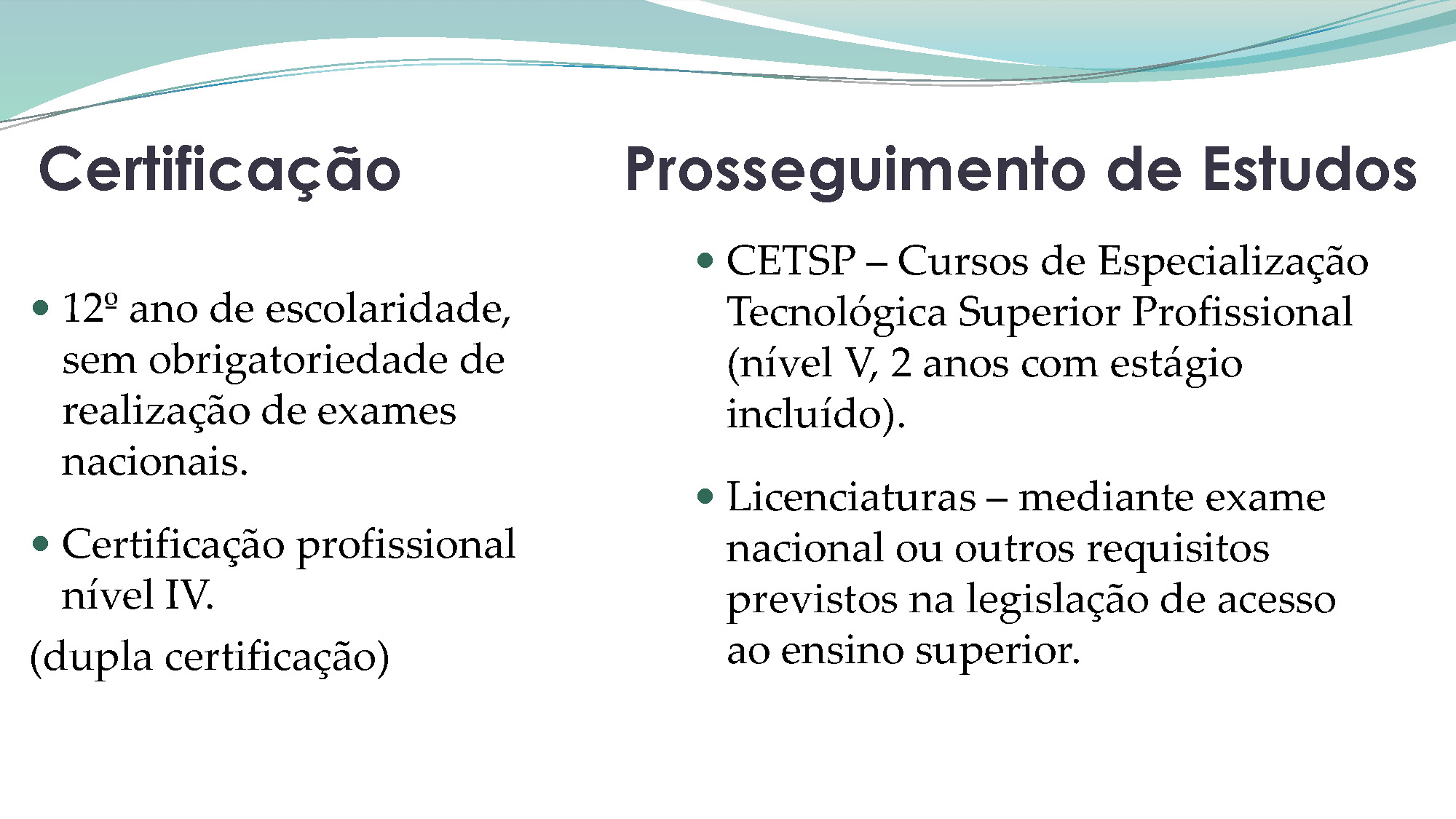 Certificação

• 12º ano de escolaridade, sem obrigatoriedade de realização de exames nacionais.

• Certificação profissional nível IV.

(dupla certificação)

Prosseguimento de Estudos

• CETSP – Cursos de Especialização Tecnológica Superior Profissional (nível V, 2 anos com estágio incluído).

• Licenciaturas – mediante exame nacional ou outros requisitos previstos na legislação de acesso ao ensino superior.